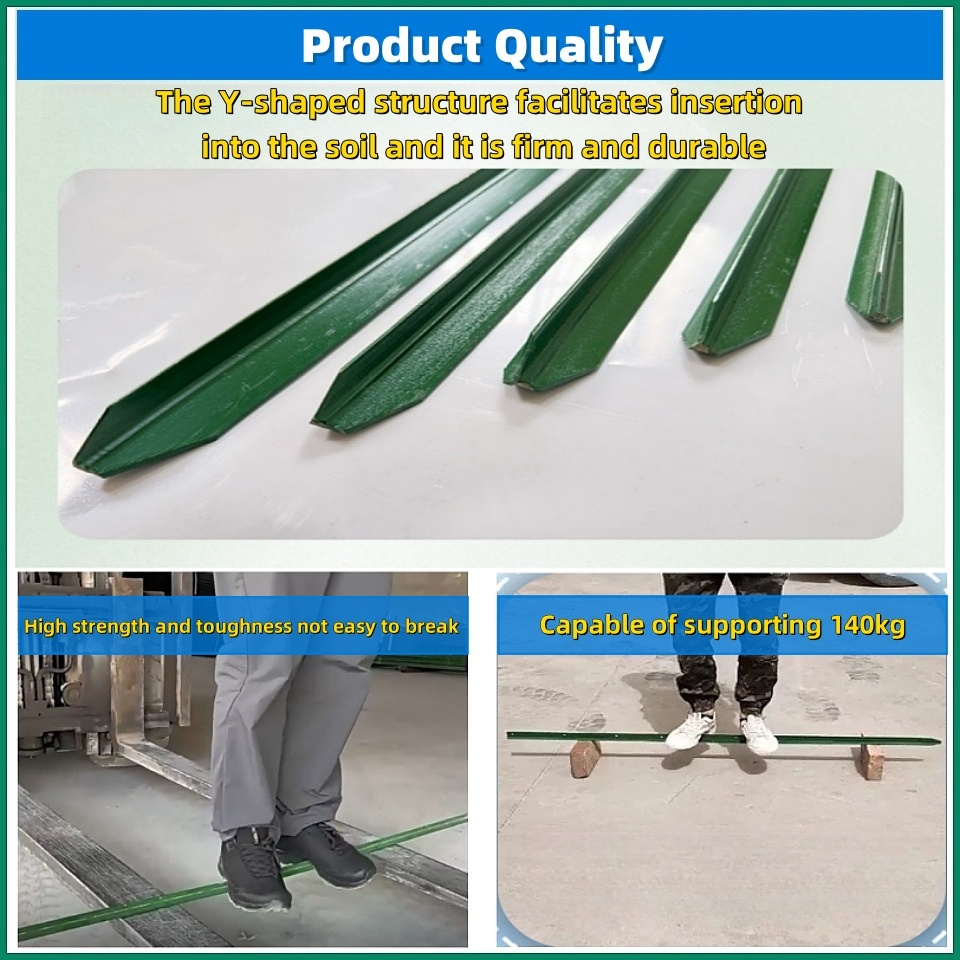 Product Quality

The Y-shaped structure facilitates insertion into the soil and it is firm and durable

High strength and toughness not easy to break

Capable of supporting 140kg